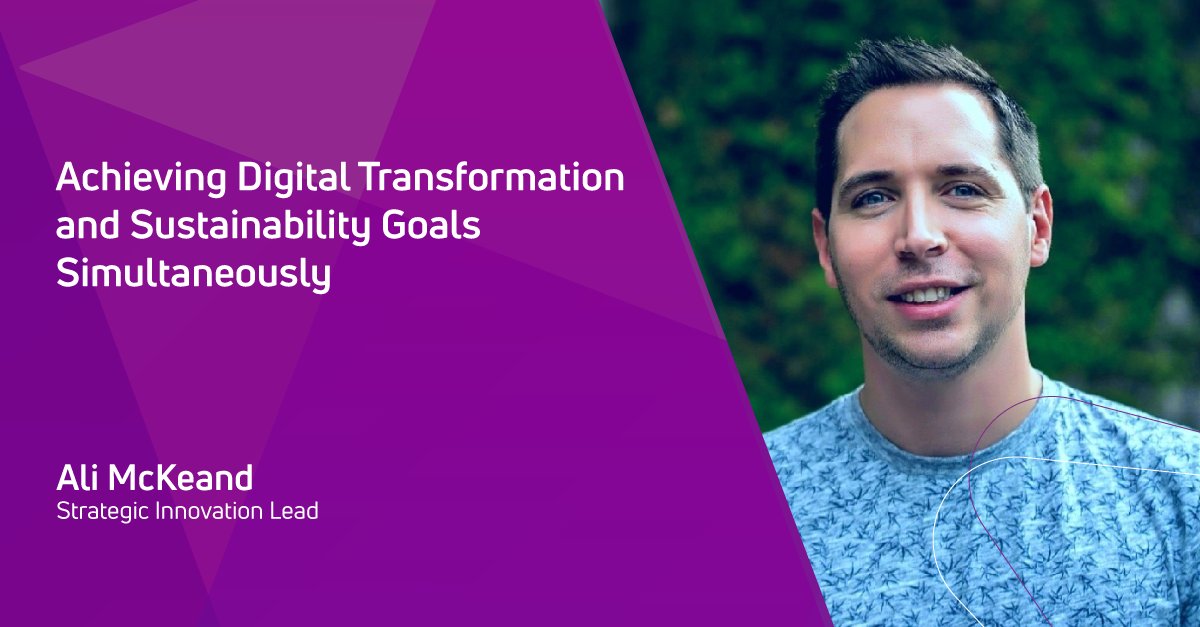 Achieving Digital Transformation and Sustainability Goals Simultaneously

Ali McKeand
Strategic Innovation Lead